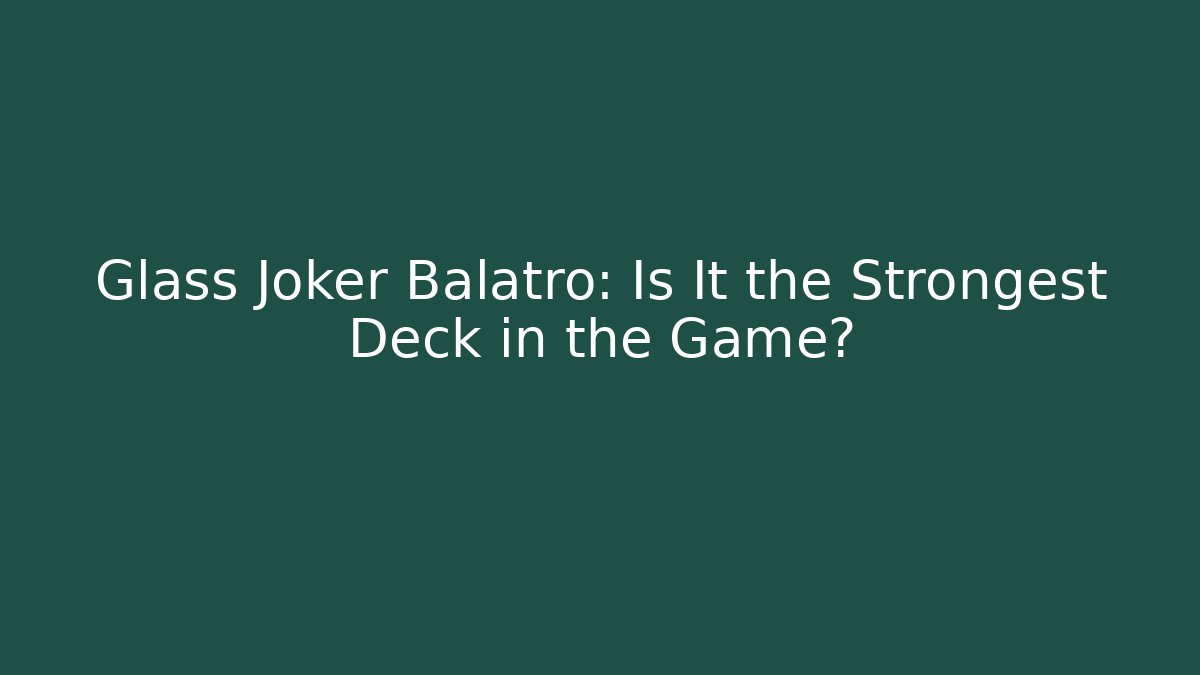 Glass Joker Balatro: Is It the Strongest Deck in the Game?